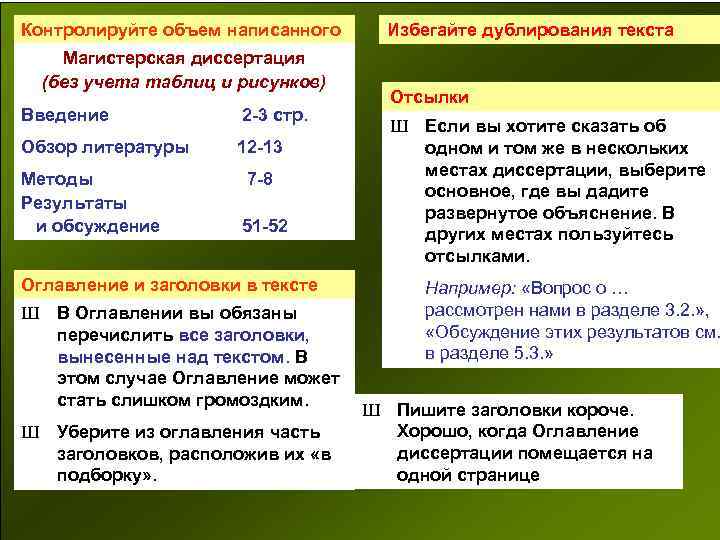 Контролируйте объем написанного

Магистерская диссертация
(без учета таблиц и рисунков)

Введение 2-3 стр.

Обзор литературы 12-13

Методы 7-8

Результаты и обсуждение 51-52

Оглавление и заголовки в тексте

Ш В Оглавлении вы обязаны перечислить все заголовки, вынесенные над текстом. В этом случае Оглавление может стать слишком громоздким.

Ш Уберите из оглавления часть заголовков, расположив их «в подборку».

Избегайте дублирования текста

Отсылки

Ш Если вы хотите сказать об одном и том же в нескольких местах диссертации, выберите основное, где вы дадите развернутое объяснение. В других местах пользуйтесь отсылками.

Например: «Вопрос о … рассмотрен нами в разделе 3.2.», «Обсуждение этих результатов см. в разделе 5.3.»

Ш Пишите заголовки короче. Хорошо, когда Оглавление диссертации помещается на одной странице